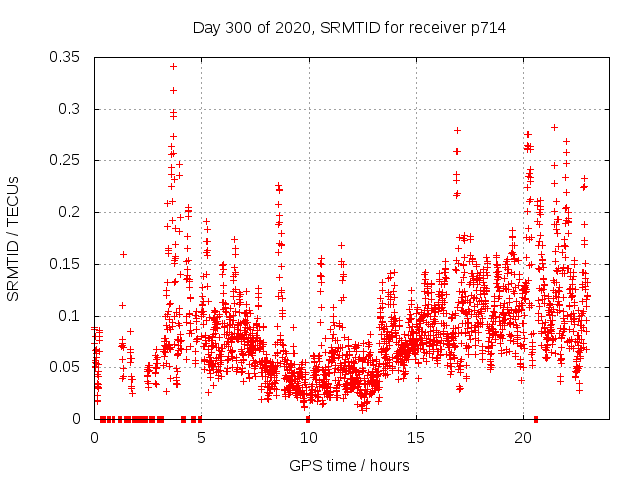 Day 300 of 2020, SRMTID for receiver p714

SRMTID / TECUs

0.35
0.3
0.25
0.2
0.15
0.1
0.05
0

0
5
10
15
20

GPS time / hours